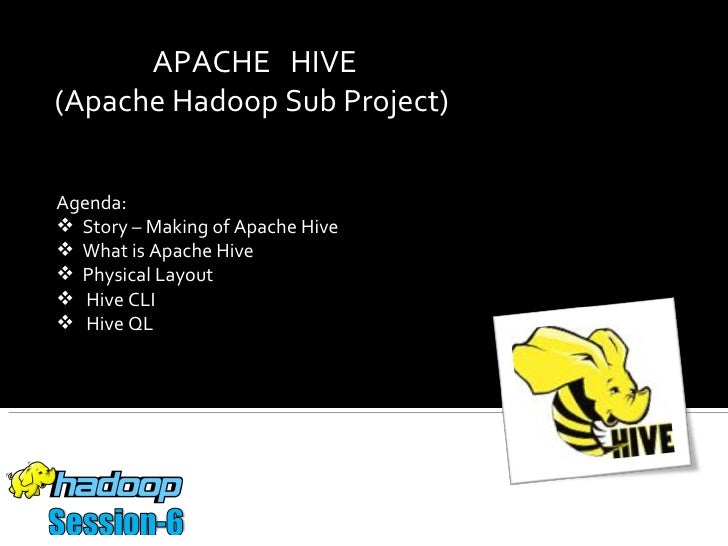 APACHE HIVE
(Apache Hadoop Sub Project)

Agenda:
❖ Story – Making of Apache Hive
❖ What is Apache Hive
❖ Physical Layout
❖ Hive CLI
❖ Hive QL

HIVE

hadoop
Session-6